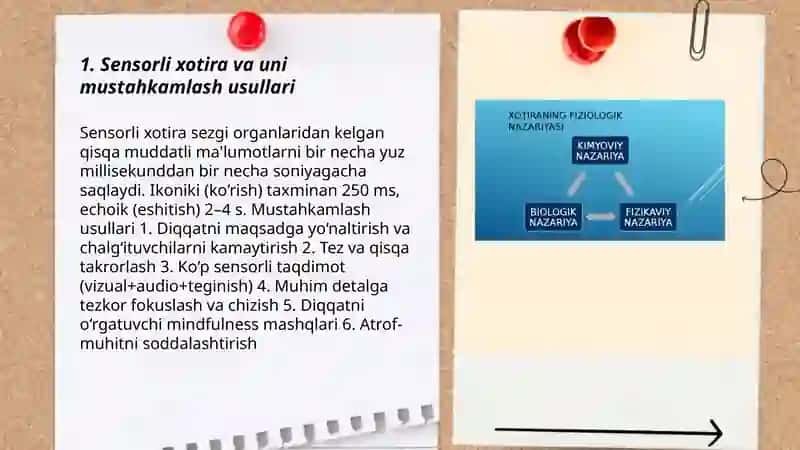 1. Sensorli xotira va uni mustahkamlash usullari

Sensorli xotira sezgi organlaridan kelgan qisqa muddatli ma'lumotlarni bir necha yuz millisekunddan bir necha soniyagacha saqlaydi. Ikoniki (ko'rish) taxminan 250 ms, echoik (eshitish) 2–4 s. Mustahkamlash usullari 1. Diqqatni maqsadga yo'naltirish va chalg'ituvchilarni kamaytirish 2. Tez va qisqa takrorlash 3. Ko'p sensorli taqdimot (vizual+audio+teginish) 4. Muhim detalga tezkor fokuslash va chizish 5. Diqqatni o'rgatuvchi mindfulness mashqlari 6. Atrof-muhitni soddalashtirish

XOTIRANING FIZIOLOGIK NAZARIYASI

KIMYOVIY NAZARIYA

BIOLOGIK NAZARIYA

FIZIKAVIY NAZARIYA